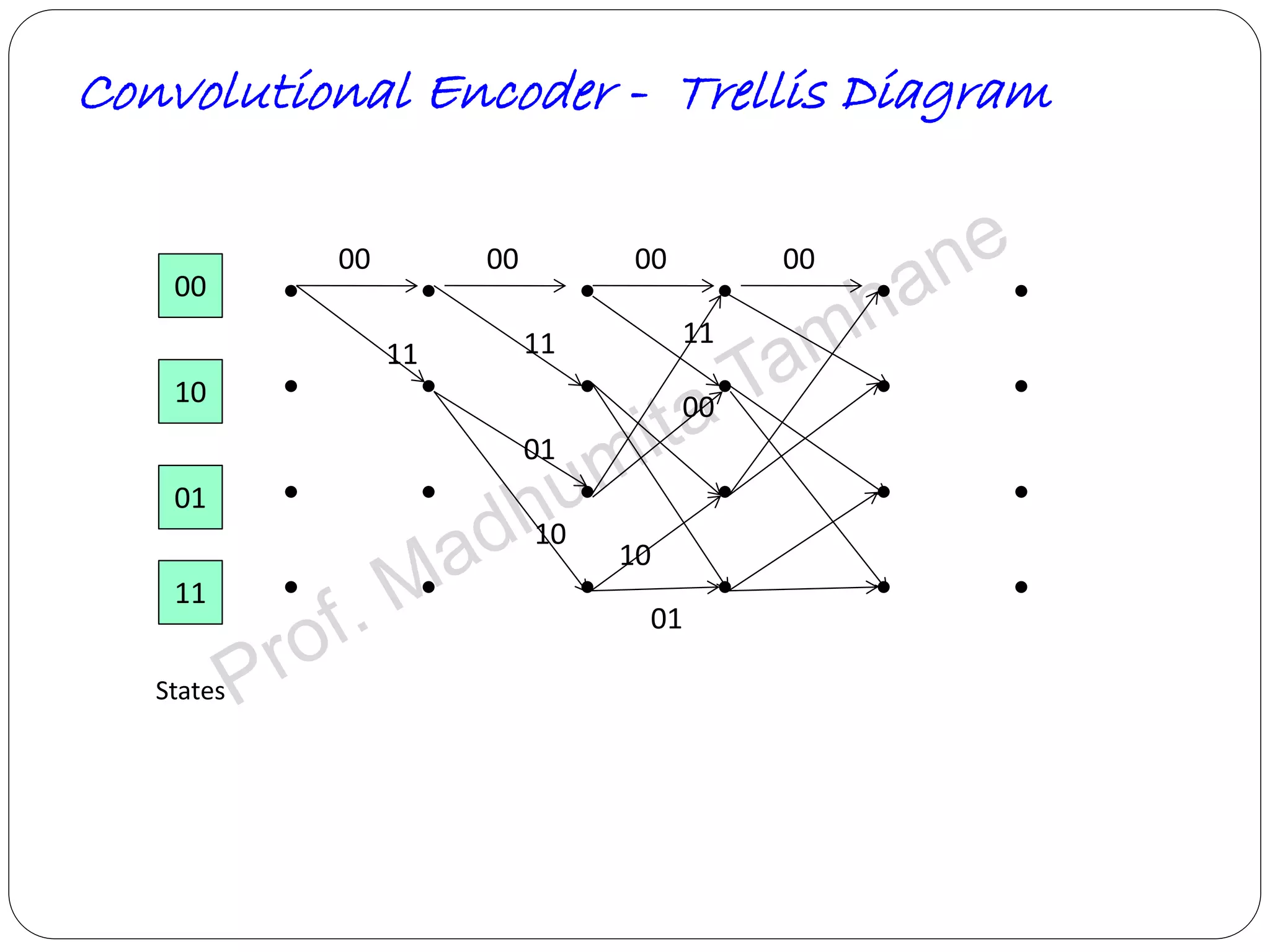 Convolutional Encoder - Trellis Diagram

00
10
01
11
States

00 00 00 00
11 11 11
00
01
10 10
01

Prof. Madhumita Tamhane